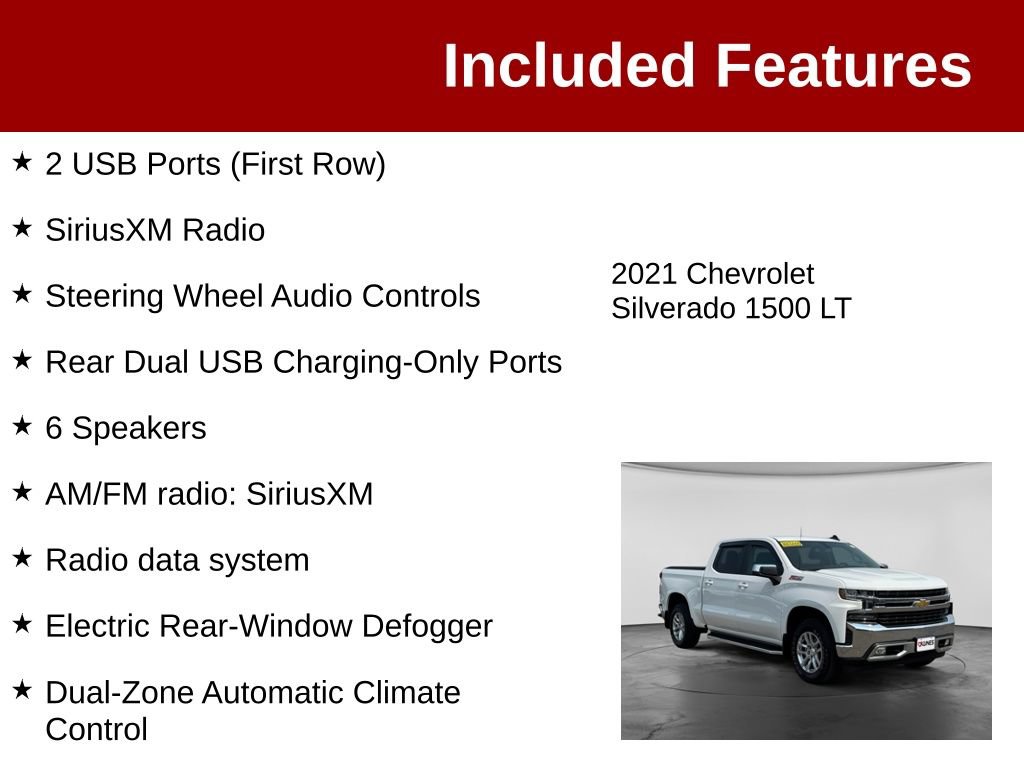 Included Features

★ 2 USB Ports (First Row)

★ SiriusXM Radio

★ Steering Wheel Audio Controls

★ Rear Dual USB Charging-Only Ports

★ 6 Speakers

★ AM/FM radio: SiriusXM

★ Radio data system

★ Electric Rear-Window Defogger

★ Dual-Zone Automatic Climate Control

2021 Chevrolet Silverado 1500 LT